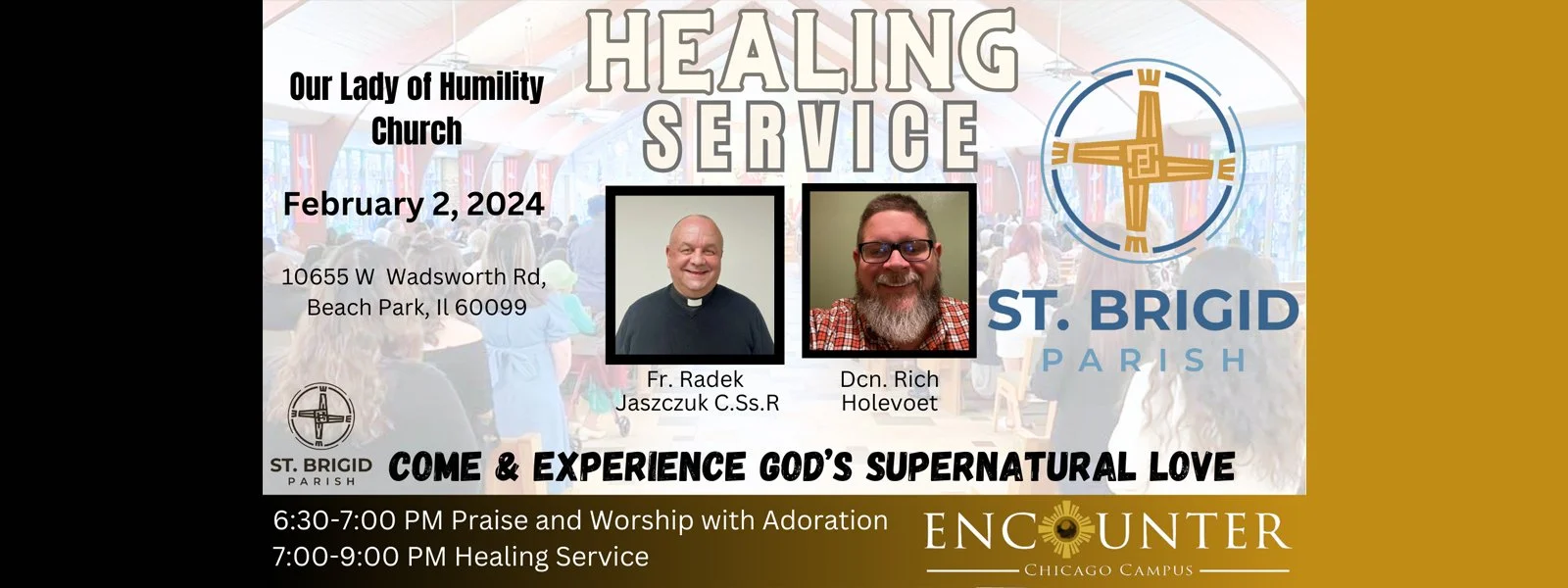 HEALING SERVICE

Our Lady of Humility Church

February 2, 2024

10655 W Wadsworth Rd, Beach Park, Il 60099

Fr. Radek Jaszczuk C.Ss.R

Dcn. Rich Holevoet

ST. BRIGID PARISH

ST. BRIGID PARISH

COME & EXPERIENCE GOD'S SUPERNATURAL LOVE

6:30-7:00 PM Praise and Worship with Adoration
7:00-9:00 PM Healing Service

ENCOUNTER
CHICAGO CAMPUS